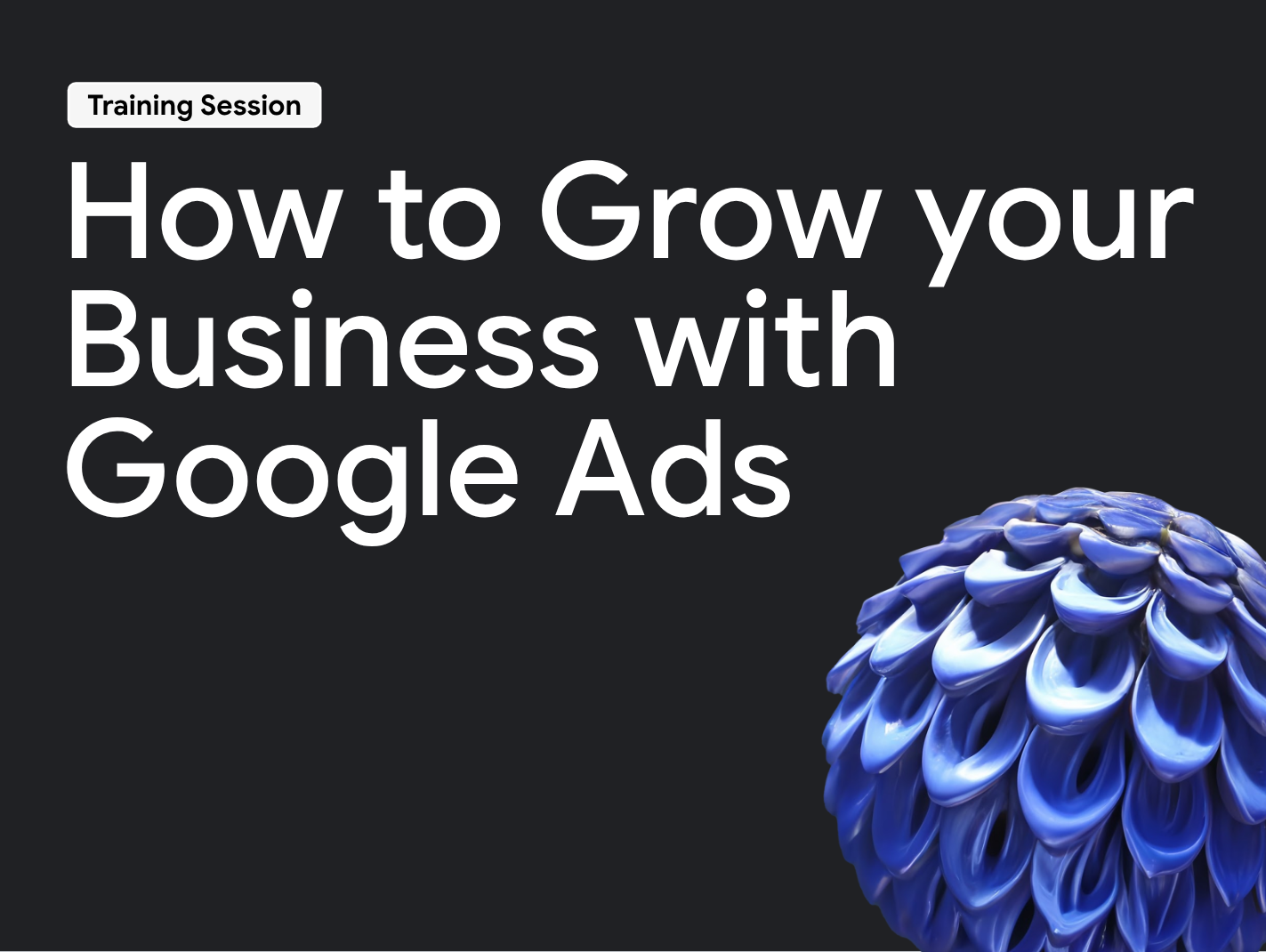 Training Session

How to Grow your Business with Google Ads